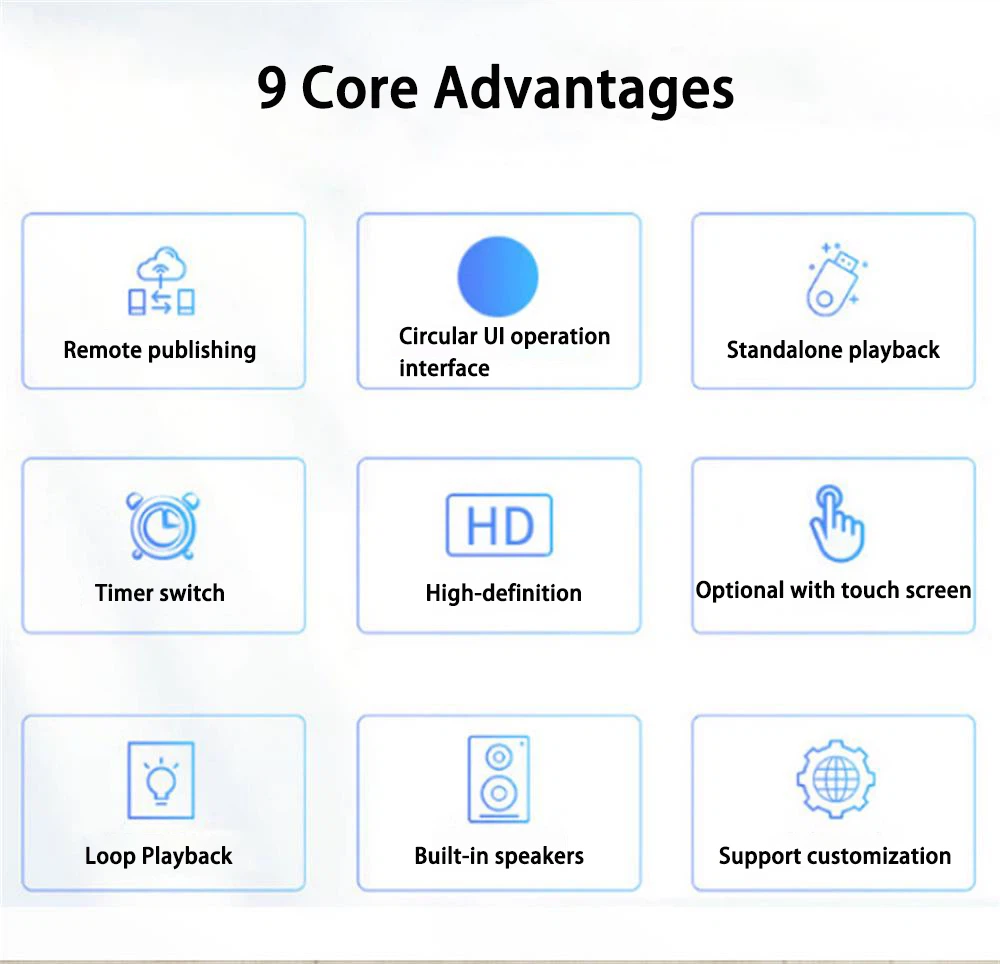 9 Core Advantages

Remote publishing

Circular UI operation interface

Standalone playback

Timer switch

HD

High-definition

Optional with touch screen

Loop Playback

Built-in speakers

Support customization